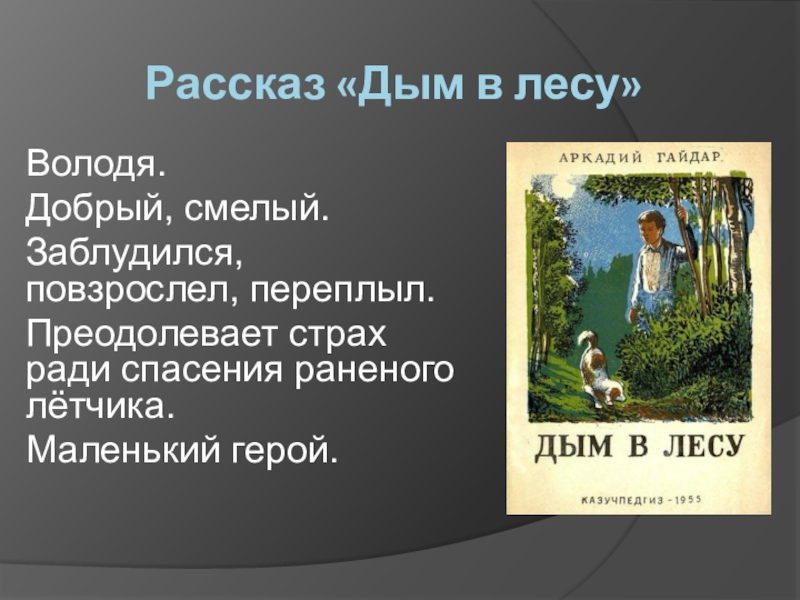 Рассказ «Дым в лесу»

Володя.

Добрый, смелый.

Заблудился, повзрослел, переплыл.

Преодолевает страх ради спасения раненого лётчика.

Маленький герой.

АРКАДИЙ ГАЙДАР

ДЫМ В ЛЕСУ

КАЗУЧПЕДГИЗ - 1955